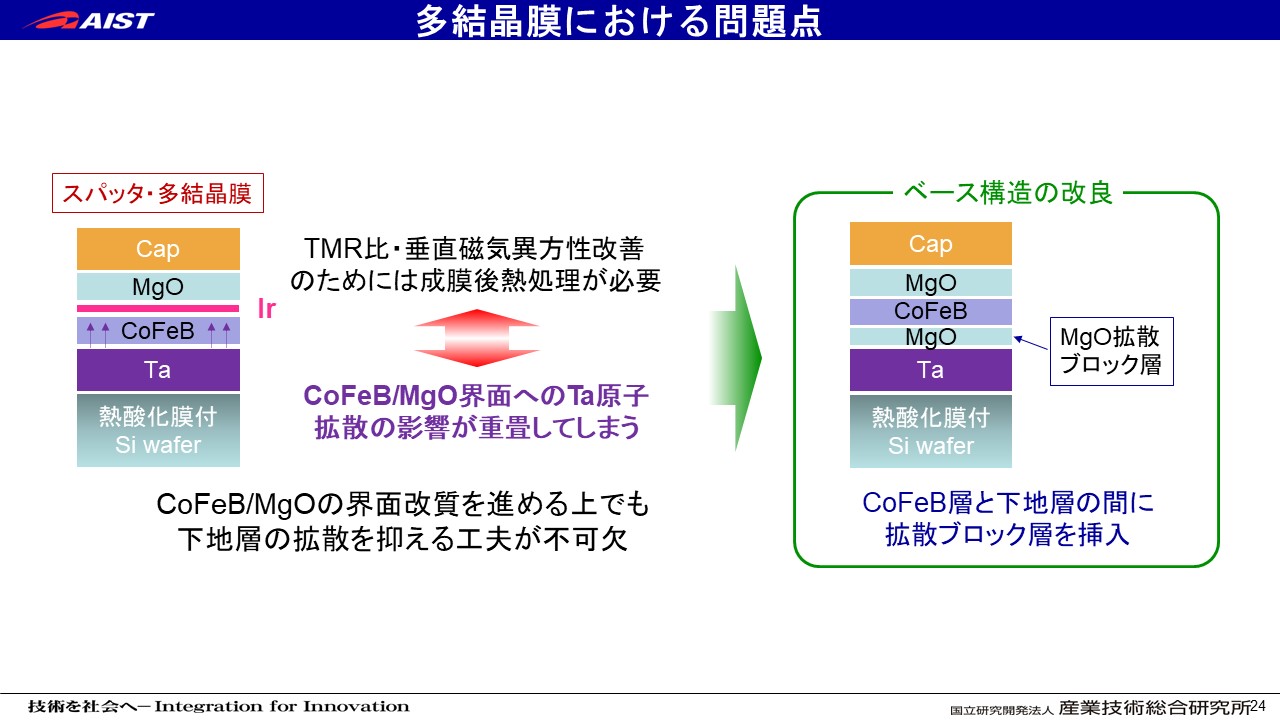 AIST

多結晶膜における問題点

スパッタ・多結晶膜

Cap
MgO
Ir
CoFeB
Ta
熱酸化膜付
Si wafer

TMR比・垂直磁気異方性改善のためには成膜後熱処理が必要

CoFeB/MgO界面へのTa原子拡散の影響が重畳してしまう

CoFeB/MgOの界面改質を進める上でも下地層の拡散を抑える工夫が不可欠

ベース構造の改良

Cap
MgO
CoFeB
MgO
Ta
熱酸化膜付
Si wafer

MgO拡散ブロック層

CoFeB層と下地層の間に拡散ブロック層を挿入

技術を社会へ－Integration for Innovation

国立研究開発法人 産業技術総合研究所

24